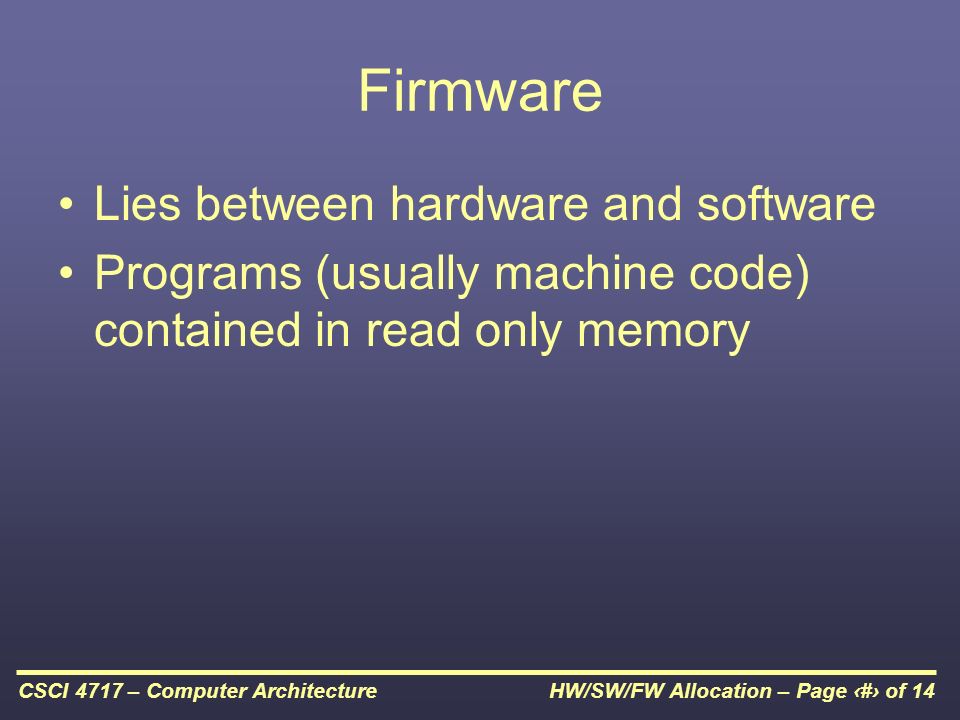 Firmware

• Lies between hardware and software
• Programs (usually machine code) contained in read only memory

CSCI 4717 – Computer Architecture

HW/SW/FW Allocation – Page ‹#› of 14